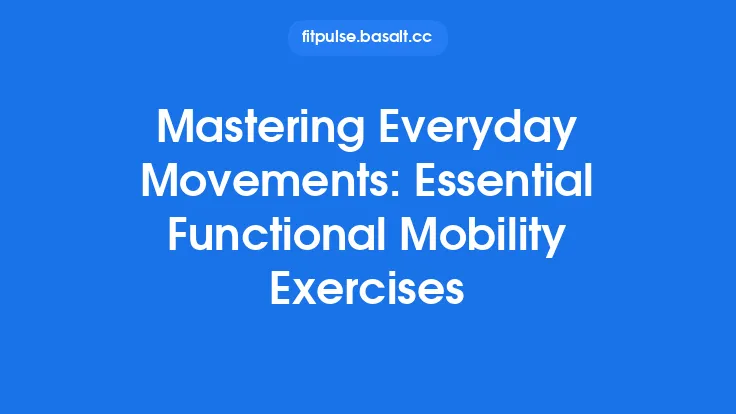 fitpulse.basalt.cc

Mastering Everyday Movements: Essential Functional Mobility Exercises